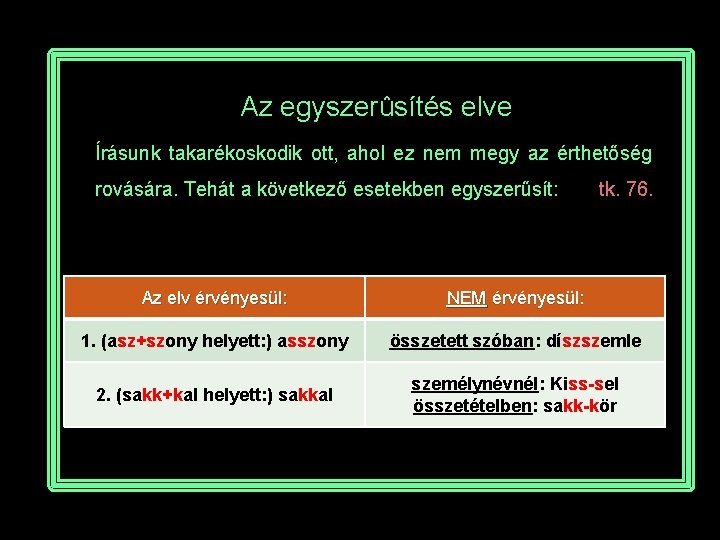 Az egyszerûsítés elve

Írásunk takarékoskodik ott, ahol ez nem megy az érthetőség rovására. Tehát a következő esetekben egyszerűsít: tk. 76.

| Az elv érvényesül: | NEM érvényesül: |
|---|---|
| 1. (asz+szony helyett:) asszony | összetett szóban: díszszemle |
| 2. (sakk+kal helyett:) sakkal | személynévnél: Kiss-sel összetételben: sakk-kör |